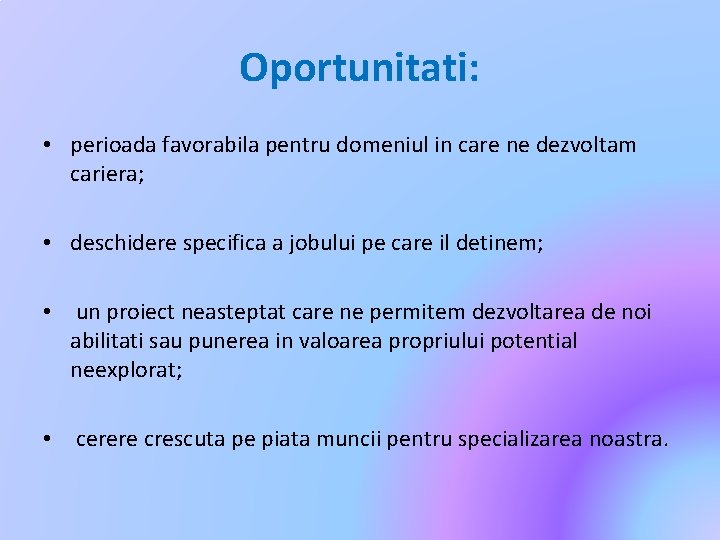 Oportunitati:

• perioada favorabila pentru domeniul in care ne dezvoltam cariera;

• deschidere specifica a jobului pe care il detinem;

• un proiect neasteptat care ne permitem dezvoltarea de noi abilitati sau punerea in valoarea propriului potential neexplorat;

• cerere crescuta pe piata muncii pentru specializarea noastra.